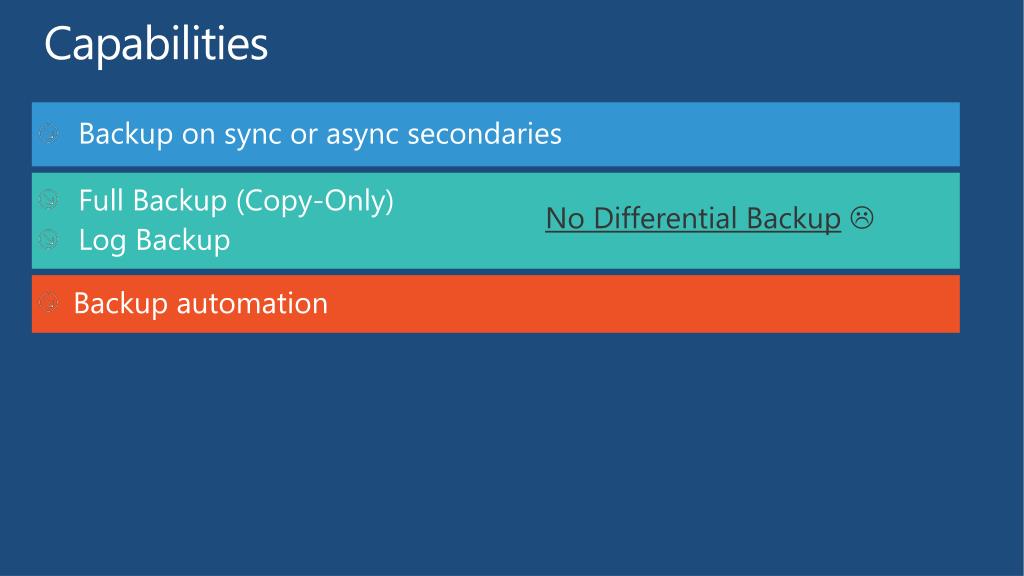 Capabilities

Backup on sync or async secondaries

Full Backup (Copy-Only)
Log Backup

No Differential Backup ☹

Backup automation